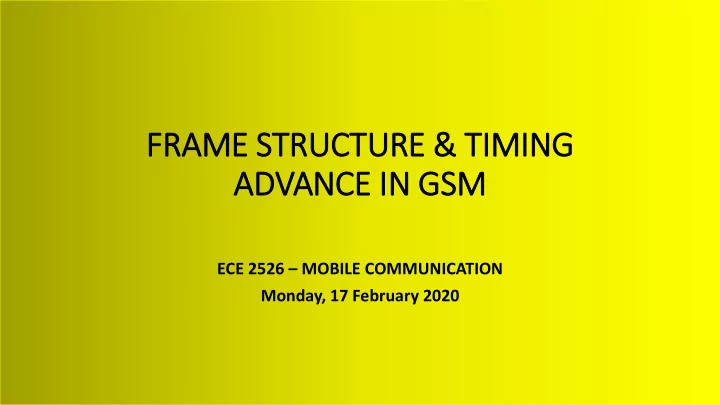 FRAME STRUCTURE & TIMING ADVANCE IN GSM

ECE 2526 – MOBILE COMMUNICATION
Monday, 17 February 2020